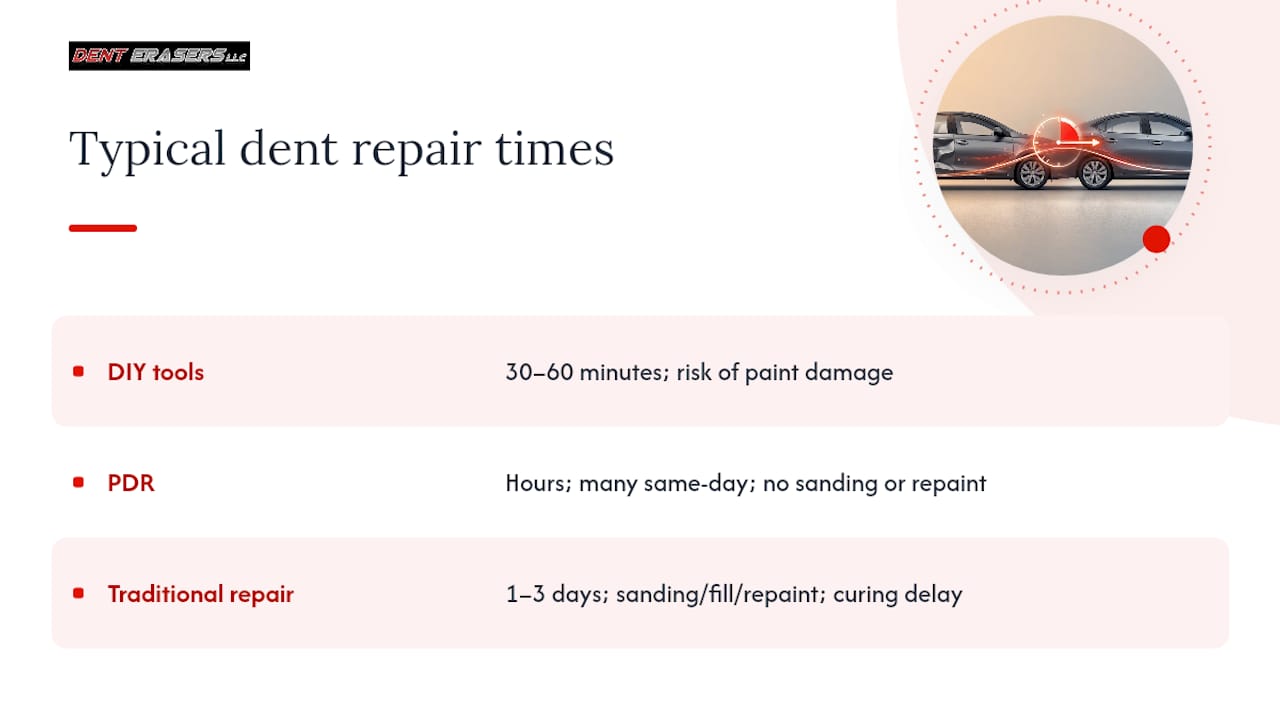 DENT ERASERS LLC

Typical dent repair times

| | |
|---|---|
| DIY tools | 30–60 minutes; risk of paint damage |
| PDR | Hours; many same-day; no sanding or repaint |
| Traditional repair | 1–3 days; sanding/fill/repaint; curing delay |